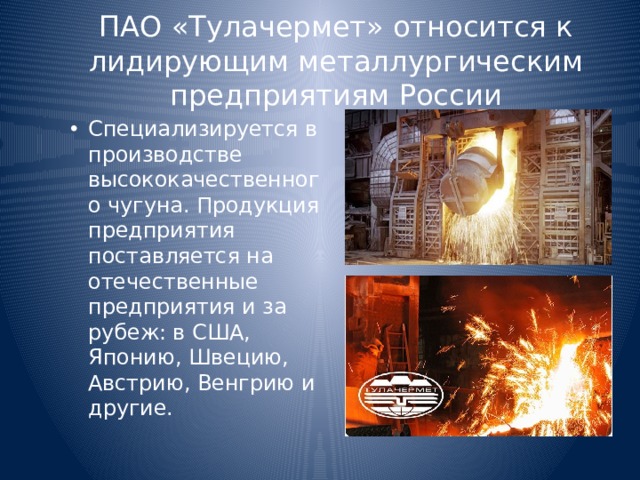 ПАО «Тулачермет» относится к лидирующим металлургическим предприятиям России

• Специализируется в производстве высококачественного чугуна. Продукция предприятия поставляется на отечественные предприятия и за рубеж: в США, Японию, Швецию, Австрию, Венгрию и другие.

ТУЛАЧЕРМЕТ